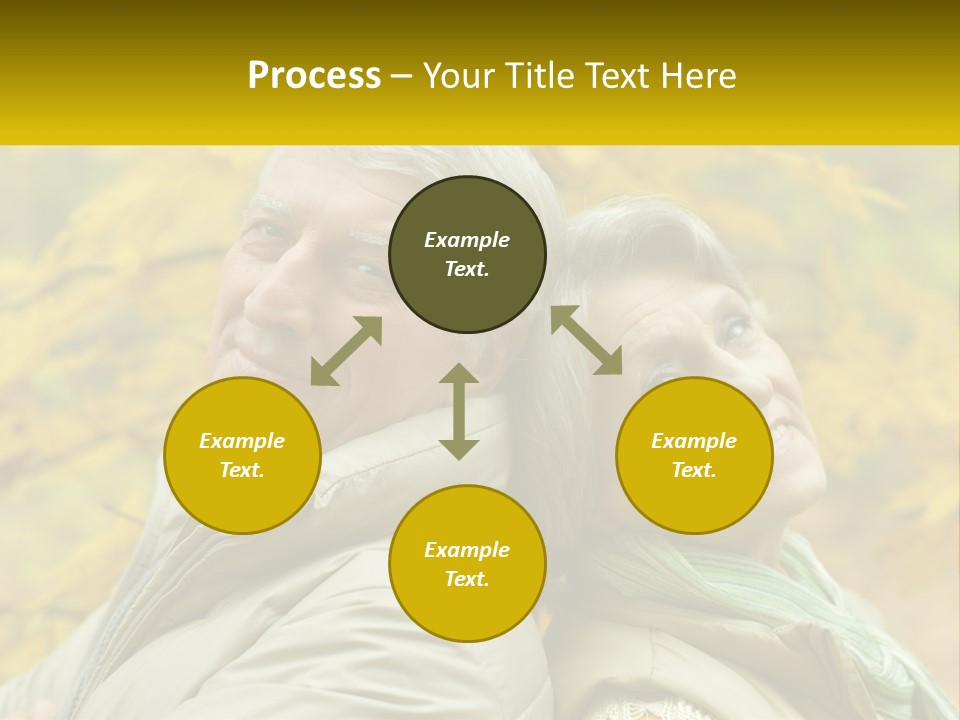 Process – Your Title Text Here

Example Text.

Example Text.

Example Text.

Example Text.